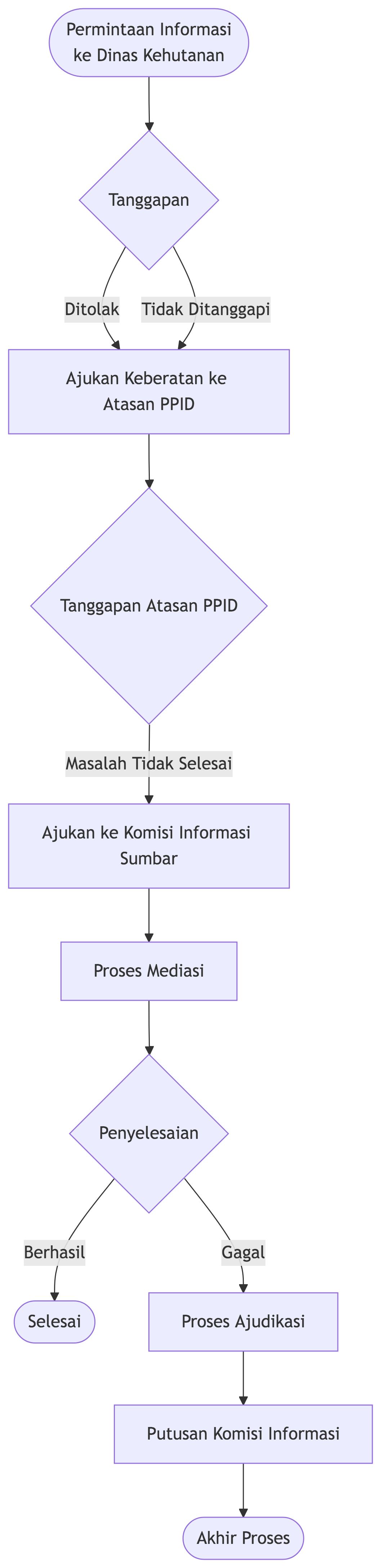 Permintaan Informasi ke Dinas Kehutanan

Tanggapan

Ditolak

Tidak Ditanggapi

Ajukan Keberatan ke Atasan PPID

Tanggapan Atasan PPID

Masalah Tidak Selesai

Ajukan ke Komisi Informasi Sumbar

Proses Mediasi

Penyelesaian

Berhasil

Gagal

Selesai

Proses Ajudikasi

Putusan Komisi Informasi

Akhir Proses